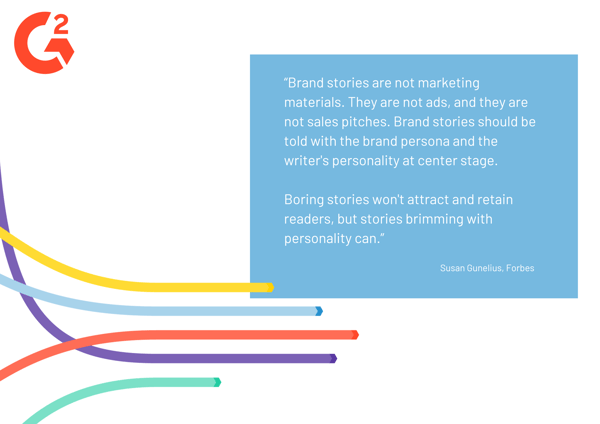 G2

“Brand stories are not marketing materials. They are not ads, and they are not sales pitches. Brand stories should be told with the brand persona and the writer's personality at center stage.

Boring stories won't attract and retain readers, but stories brimming with personality can.”

Susan Gunelius, Forbes